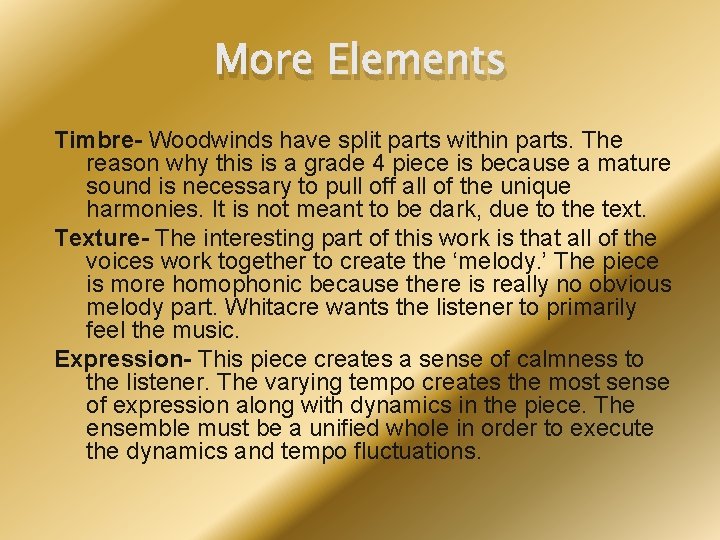 More Elements

Timbre- Woodwinds have split parts within parts. The reason why this is a grade 4 piece is because a mature sound is necessary to pull off all of the unique harmonies. It is not meant to be dark, due to the text.

Texture- The interesting part of this work is that all of the voices work together to create the ‘melody.’ The piece is more homophonic because there is really no obvious melody part. Whitacre wants the listener to primarily feel the music.

Expression- This piece creates a sense of calmness to the listener. The varying tempo creates the most sense of expression along with dynamics in the piece. The ensemble must be a unified whole in order to execute the dynamics and tempo fluctuations.